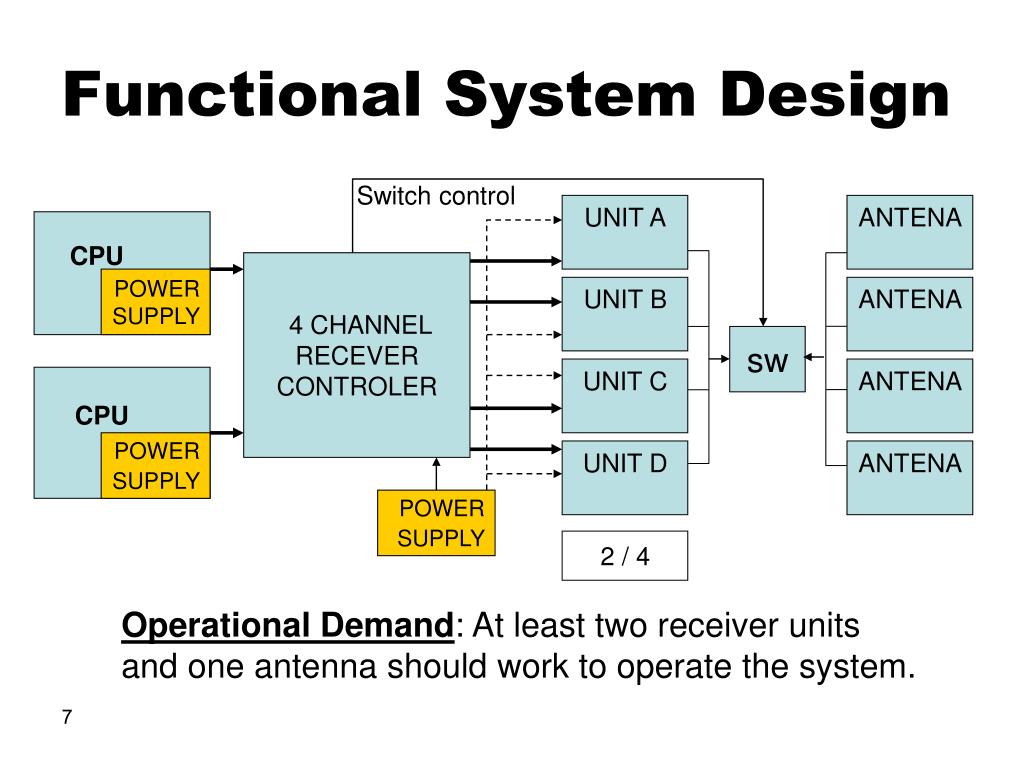 Functional System Design

Switch control

CPU
POWER SUPPLY

CPU
POWER SUPPLY

4 CHANNEL RECEVER CONTROLER

POWER SUPPLY

UNIT A
UNIT B
UNIT C
UNIT D

2 / 4

SW

ANTENA
ANTENA
ANTENA
ANTENA

Operational Demand: At least two receiver units and one antenna should work to operate the system.

7